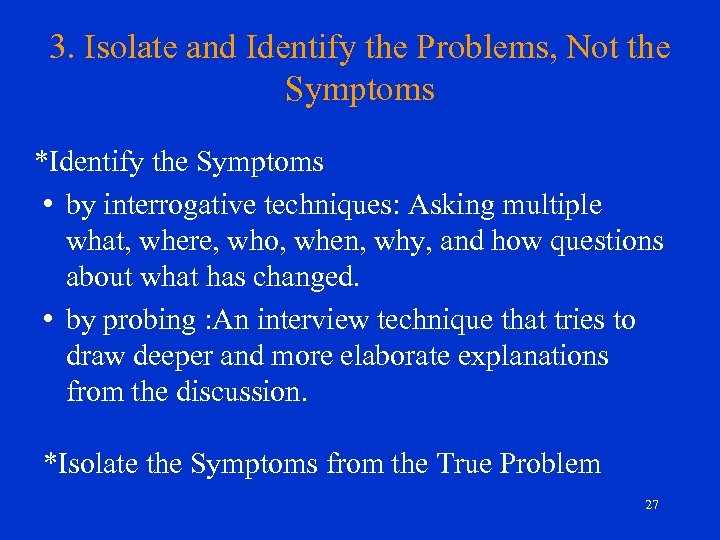 3. Isolate and Identify the Problems, Not the Symptoms

*Identify the Symptoms

• by interrogative techniques: Asking multiple what, where, who, when, why, and how questions about what has changed.

• by probing :An interview technique that tries to draw deeper and more elaborate explanations from the discussion.

*Isolate the Symptoms from the True Problem

27